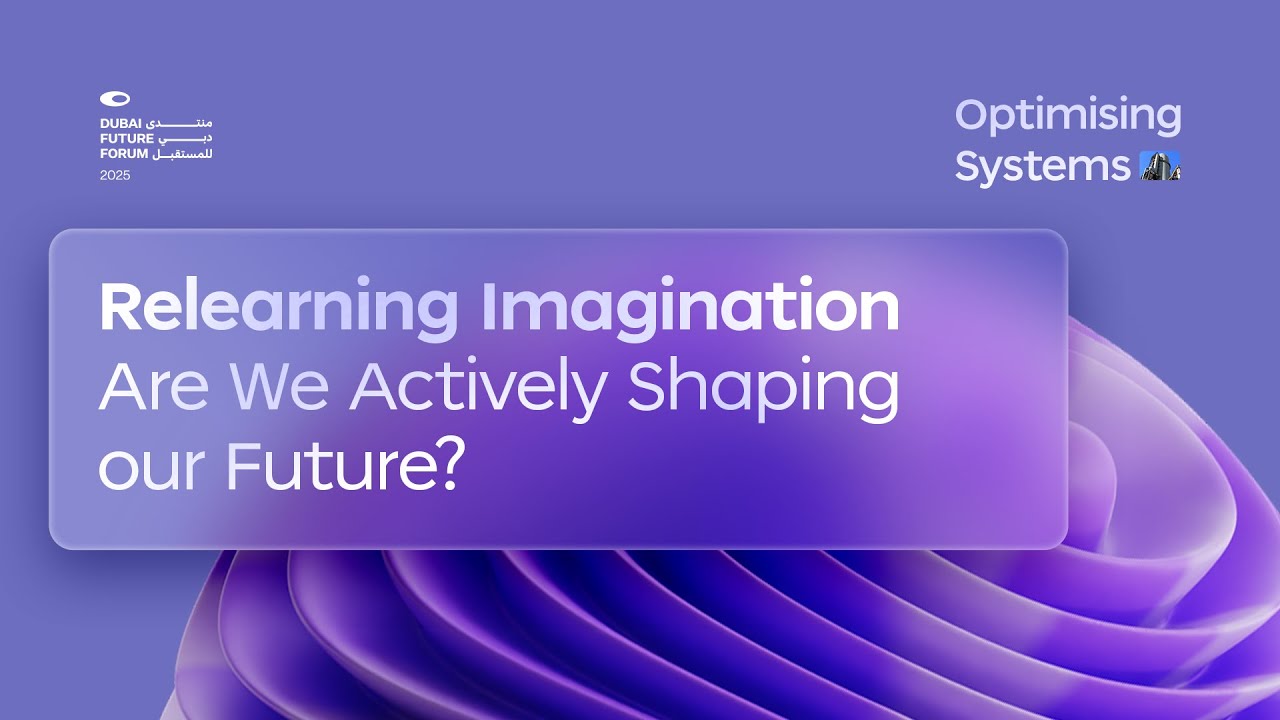 DUBAI منتدى
FUTURE دبي
FORUM للمستقبل
2025

Optimising Systems

Relearning Imagination
Are We Actively Shaping our Future?